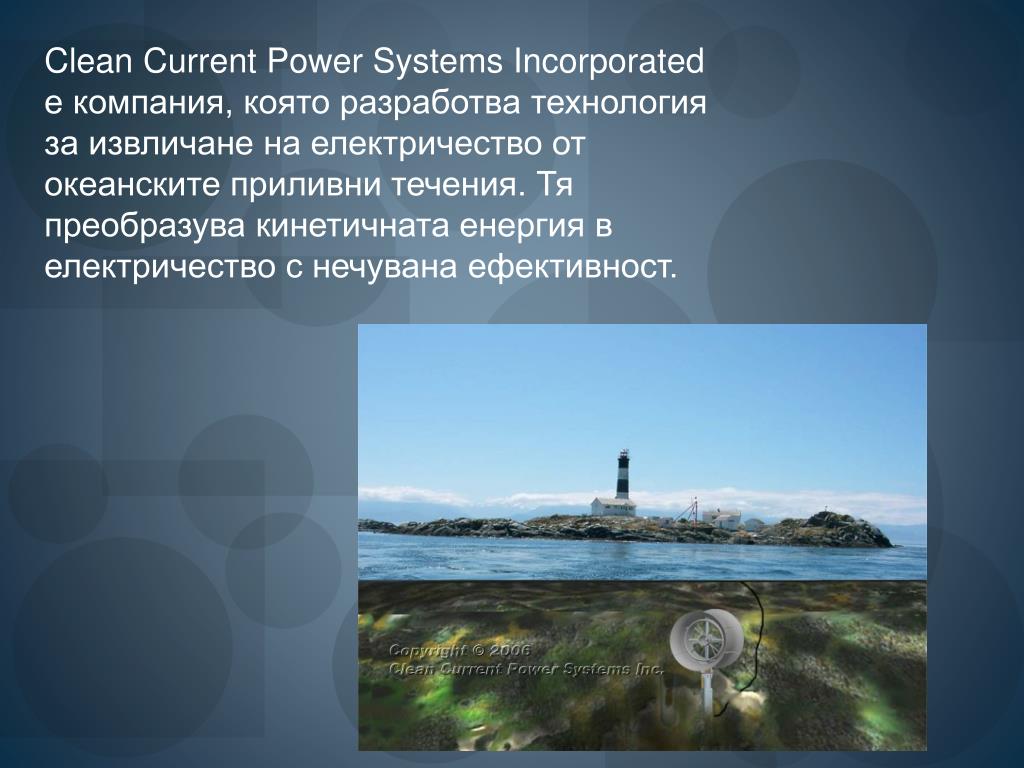 Clean Current Power Systems Incorporated е компания, която разработва технология за извличане на електричество от океанските приливни течения. Тя преобразува кинетичната енергия в електричество с нечувана ефективност.

Copyright © 2006
Clean Current Power Systems Inc.